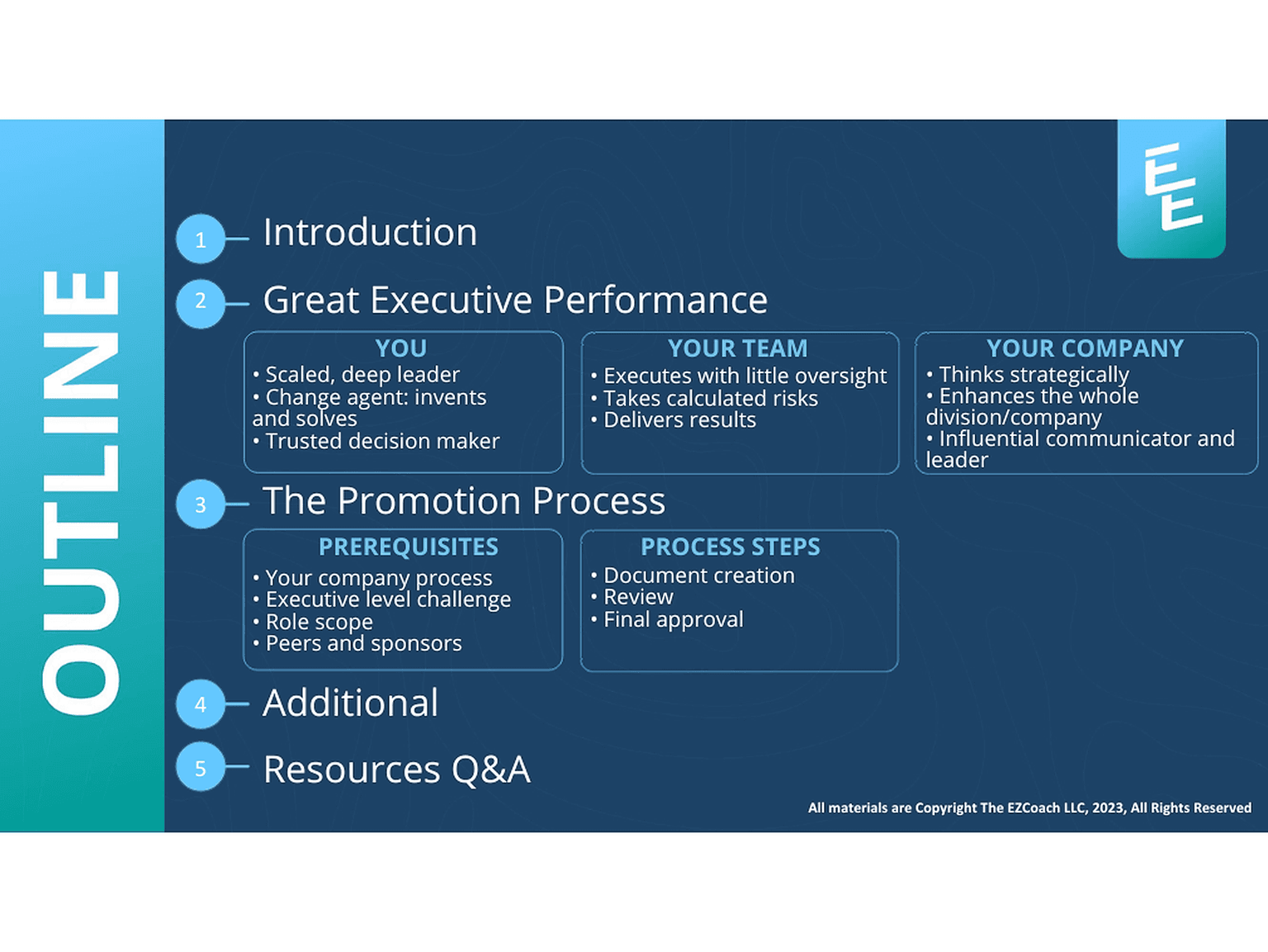 OUTLINE

1 Introduction

2 Great Executive Performance

YOU
• Scaled, deep leader
• Change agent: invents and solves
• Trusted decision maker

YOUR TEAM
• Executes with little oversight
• Takes calculated risks
• Delivers results

YOUR COMPANY
• Thinks strategically
• Enhances the whole division/company
• Influential communicator and leader

3 The Promotion Process

PREREQUISITES
• Your company process
• Executive level challenge
• Role scope
• Peers and sponsors

PROCESS STEPS
• Document creation
• Review
• Final approval

4 Additional

5 Resources Q&A

All materials are Copyright The EZCoach LLC, 2023, All Rights Reserved